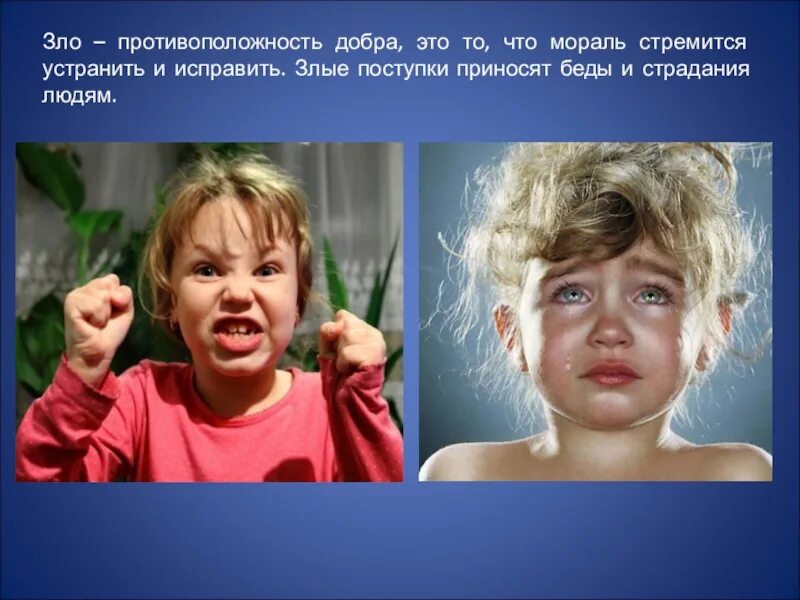 Зло – противоположность добра, это то, что мораль стремится устранить и исправить. Злые поступки приносят беды и страдания людям.